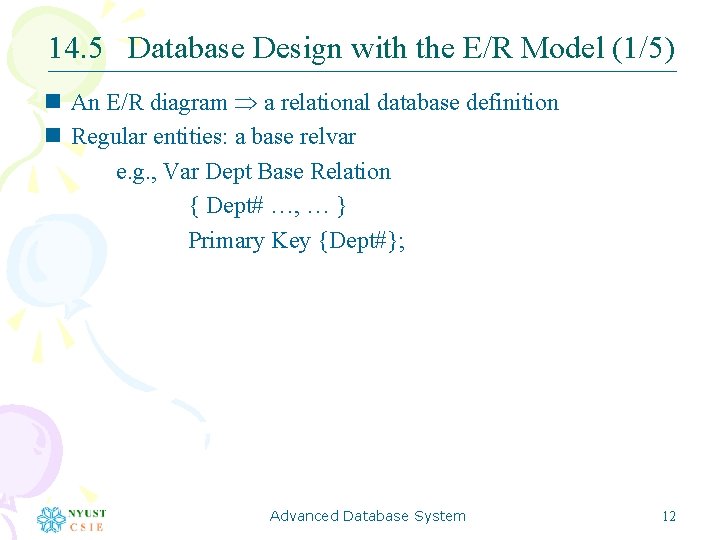 14.5 Database Design with the E/R Model (1/5)

An E/R diagram $\Rightarrow$ a relational database definition

Regular entities: a base relvar

e.g., Var Dept Base Relation

{ Dept# …, … }

Primary Key {Dept#};

NYUST CSIE

Advanced Database System

12